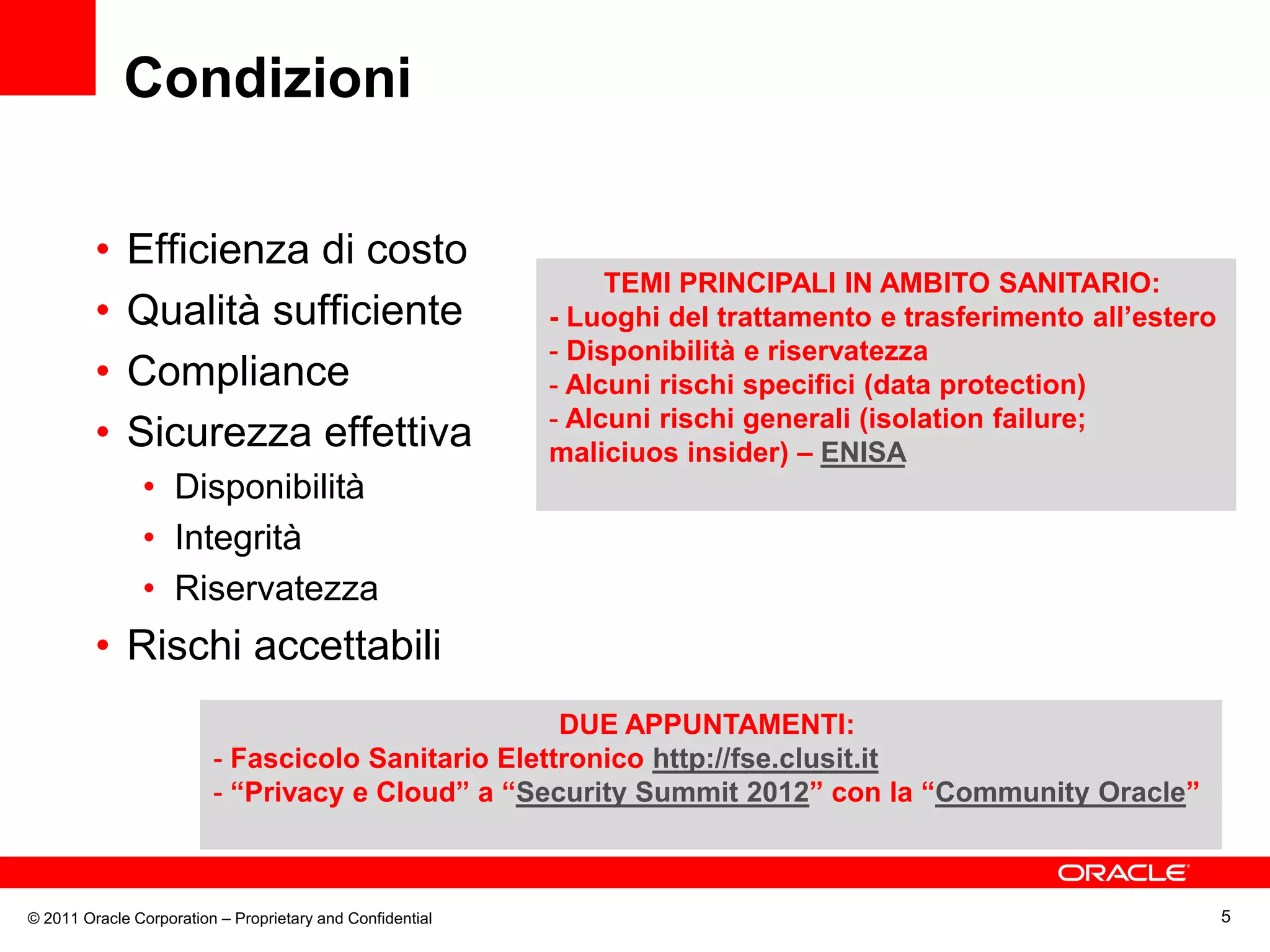 Condizioni

• Efficienza di costo
• Qualità sufficiente
• Compliance
• Sicurezza effettiva
  • Disponibilità
  • Integrità
  • Riservatezza
• Rischi accettabili

TEMI PRINCIPALI IN AMBITO SANITARIO:
- Luoghi del trattamento e trasferimento all'estero
- Disponibilità e riservatezza
- Alcuni rischi specifici (data protection)
- Alcuni rischi generali (isolation failure; maliciuos insider) – ENISA

DUE APPUNTAMENTI:
- Fascicolo Sanitario Elettronico http://fse.clusit.it
- "Privacy e Cloud" a "Security Summit 2012" con la "Community Oracle"

ORACLE

© 2011 Oracle Corporation – Proprietary and Confidential

5